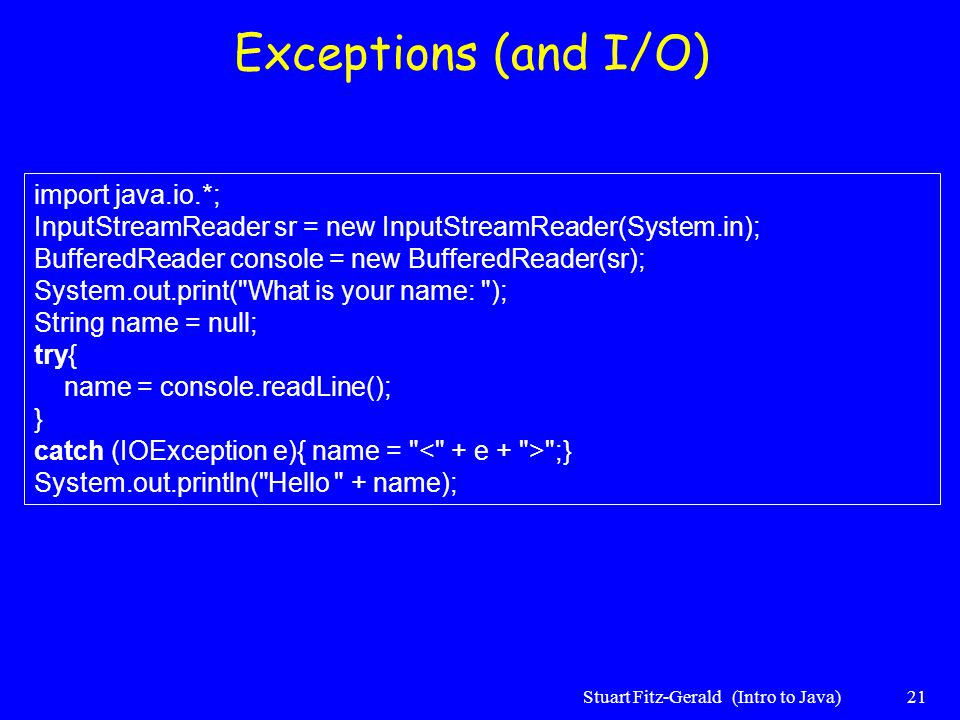 Exceptions (and I/O)

import java.io.*;
InputStreamReader sr = new InputStreamReader(System.in);
BufferedReader console = new BufferedReader(sr);
System.out.print("What is your name: ");
String name = null;
try{
name = console.readLine();
}
catch (IOException e){ name = "<" + e + ">";}
System.out.println("Hello " + name);

Stuart Fitz-Gerald (Intro to Java) 21